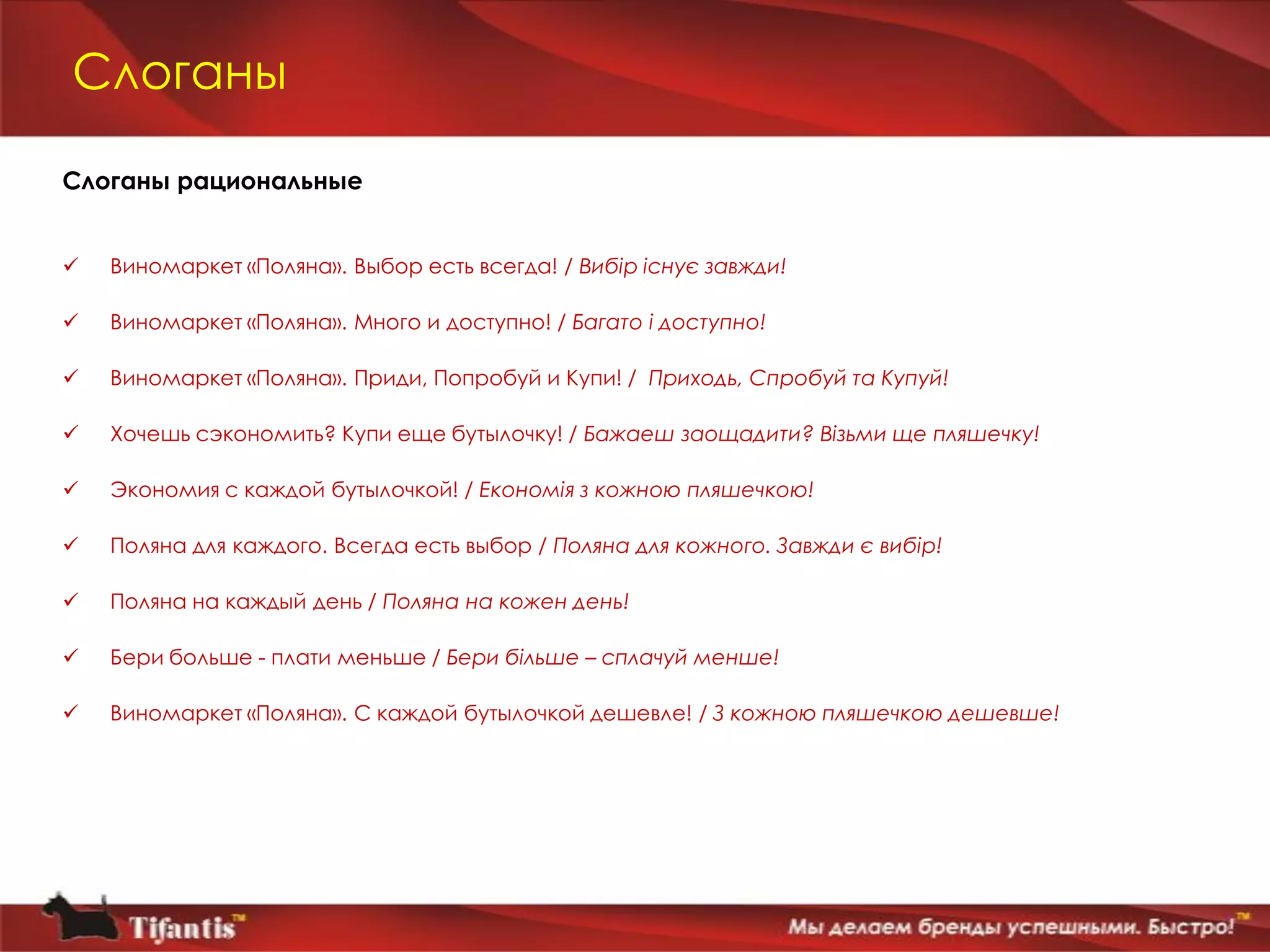 Слоганы

Слоганы рациональные

✓ Виномаркет «Поляна». Выбор есть всегда! / Вибір існує завжди!

✓ Виномаркет «Поляна». Много и доступно! / Багато і доступно!

✓ Виномаркет «Поляна». Приди, Попробуй и Купи! / Приходь, Спробуй та Купуй!

✓ Хочешь сэкономить? Купи еще бутылочку! / Бажаеш заощадити? Візьми ще пляшечку!

✓ Экономия с каждой бутылочкой! / Економія з кожною пляшечкою!

✓ Поляна для каждого. Всегда есть выбор / Поляна для кожного. Завжди є вибір!

✓ Поляна на каждый день / Поляна на кожен день!

✓ Бери больше - плати меньше / Бери більше – сплачуй менше!

✓ Виномаркет «Поляна». С каждой бутылочкой дешевле! / З кожною пляшечкою дешевше!

Tifantis™

Мы делаем бренды успешными. Быстро!™